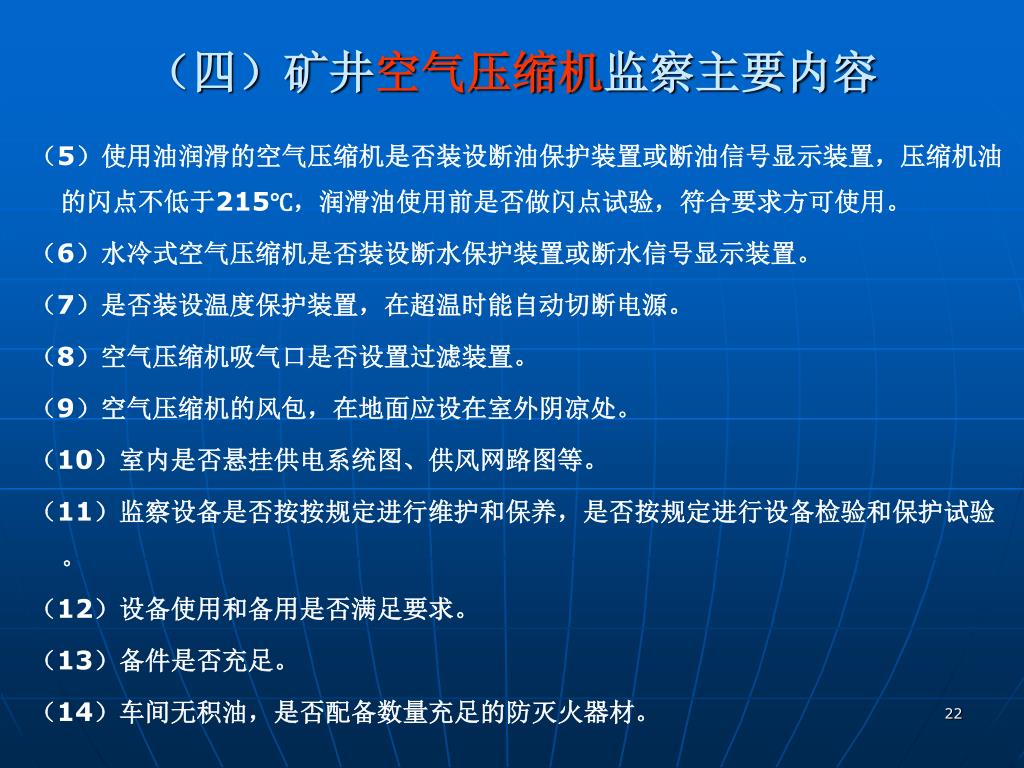 （四）矿井空气压缩机监察主要内容

（5）使用油润滑的空气压缩机是否装设断油保护装置或断油信号显示装置，压缩机油的闪点不低于215℃，润滑油使用前是否做闪点试验，符合要求方可使用。

（6）水冷式空气压缩机是否装设断水保护装置或断水信号显示装置。

（7）是否装设温度保护装置，在超温时能自动切断电源。

（8）空气压缩机吸气口是否设置过滤装置。

（9）空气压缩机的风包，在地面应设在室外阴凉处。

（10）室内是否悬挂供电系统图、供风网路图等。

（11）监察设备是否按按规定进行维护和保养，是否按规定进行设备检验和保护试验。

（12）设备使用和备用是否满足要求。

（13）备件是否充足。

（14）车间无积油，是否配备数量充足的防灭火器材。

22